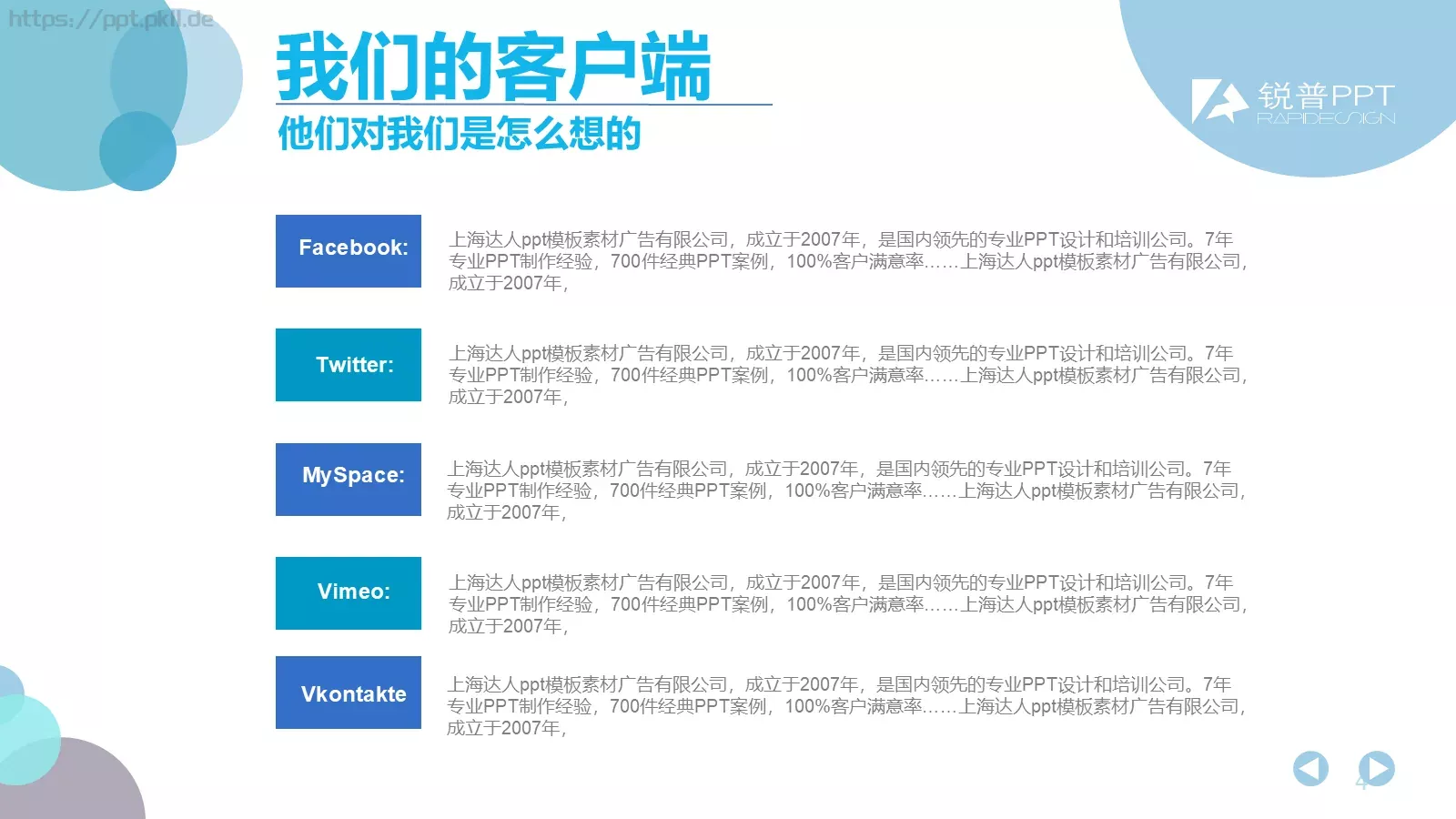 https://ppt.pkll.de

我们的客户端

他们对我们是怎么想的

锐普PPT
RAPIDESIGN

Facebook:

上海达人ppt模板素材广告有限公司，成立于2007年，是国内领先的专业PPT设计和培训公司。7年专业PPT制作经验，700件经典PPT案例，100%客户满意率……上海达人ppt模板素材广告有限公司，成立于2007年，

Twitter:

上海达人ppt模板素材广告有限公司，成立于2007年，是国内领先的专业PPT设计和培训公司。7年专业PPT制作经验，700件经典PPT案例，100%客户满意率……上海达人ppt模板素材广告有限公司，成立于2007年，

MySpace:

上海达人ppt模板素材广告有限公司，成立于2007年，是国内领先的专业PPT设计和培训公司。7年专业PPT制作经验，700件经典PPT案例，100%客户满意率……上海达人ppt模板素材广告有限公司，成立于2007年，

Vimeo:

上海达人ppt模板素材广告有限公司，成立于2007年，是国内领先的专业PPT设计和培训公司。7年专业PPT制作经验，700件经典PPT案例，100%客户满意率……上海达人ppt模板素材广告有限公司，成立于2007年，

Vkontakte

上海达人ppt模板素材广告有限公司，成立于2007年，是国内领先的专业PPT设计和培训公司。7年专业PPT制作经验，700件经典PPT案例，100%客户满意率……上海达人ppt模板素材广告有限公司，成立于2007年，

4